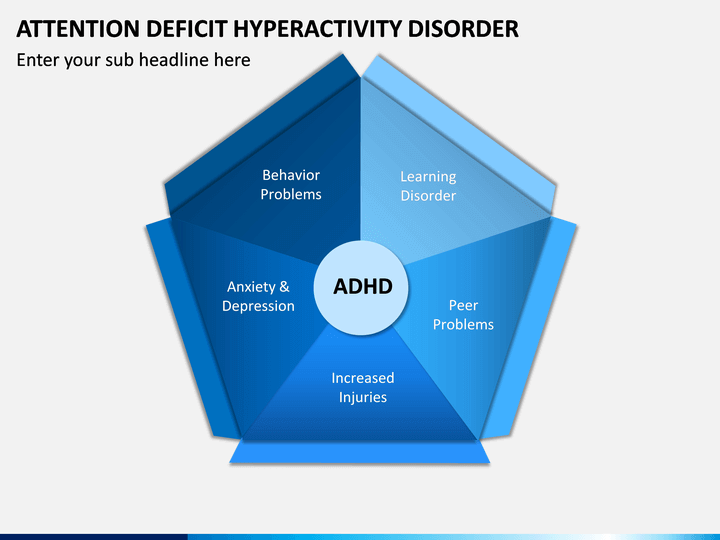 ATTENTION DEFICIT HYPERACTIVITY DISORDER

Enter your sub headline here

Behavior Problems

Learning Disorder

Anxiety & Depression

ADHD

Peer Problems

Increased Injuries